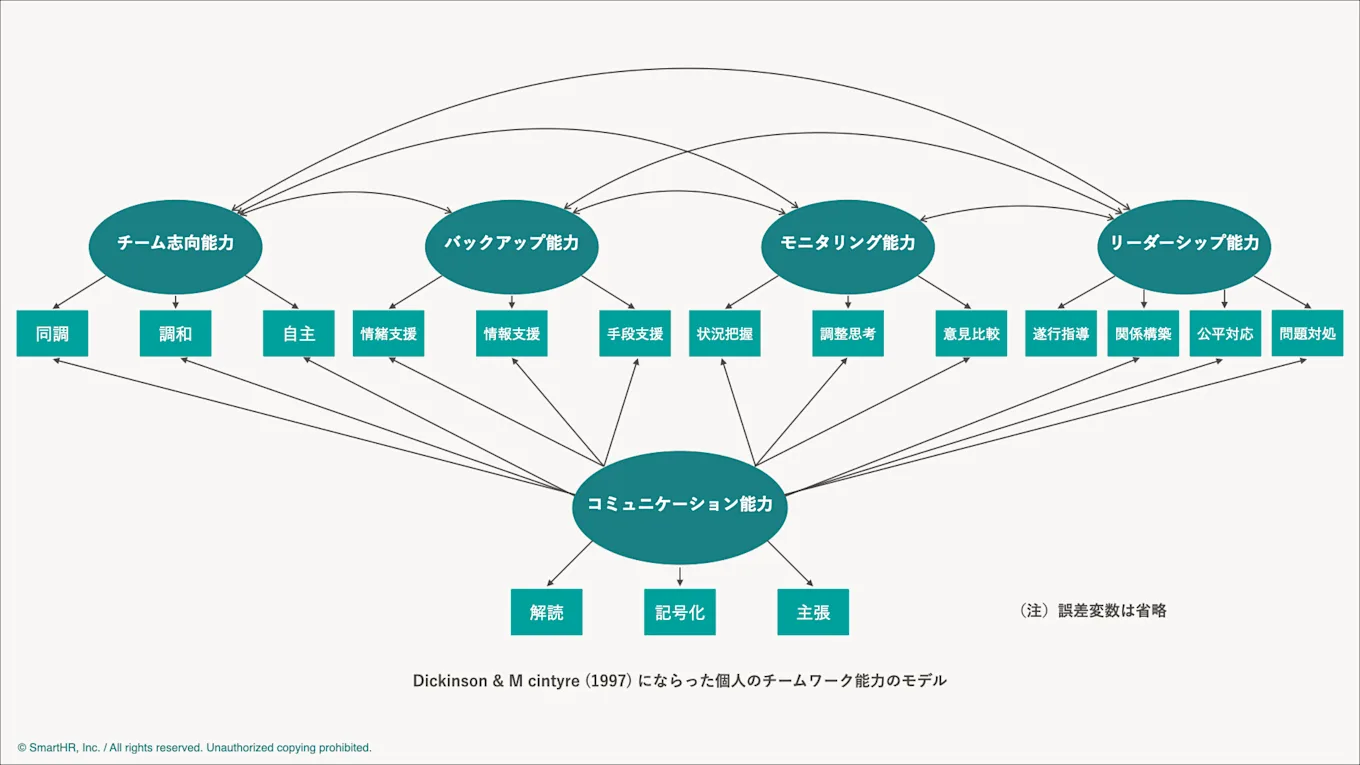 チーム志向能力

バックアップ能力

モニタリング能力

リーダーシップ能力

同調

調和

自主

情緒支援

情報支援

手段支援

状況把握

調整思考

意見比較

遂行指導

関係構築

公平対応

問題対処

コミュニケーション能力

解読

記号化

主張

（注）誤差変数は省略

Dickinson & M cintyre (1997) にならった個人のチームワーク能力のモデル

© SmartHR, Inc. / All rights reserved. Unauthorized copying prohibited.